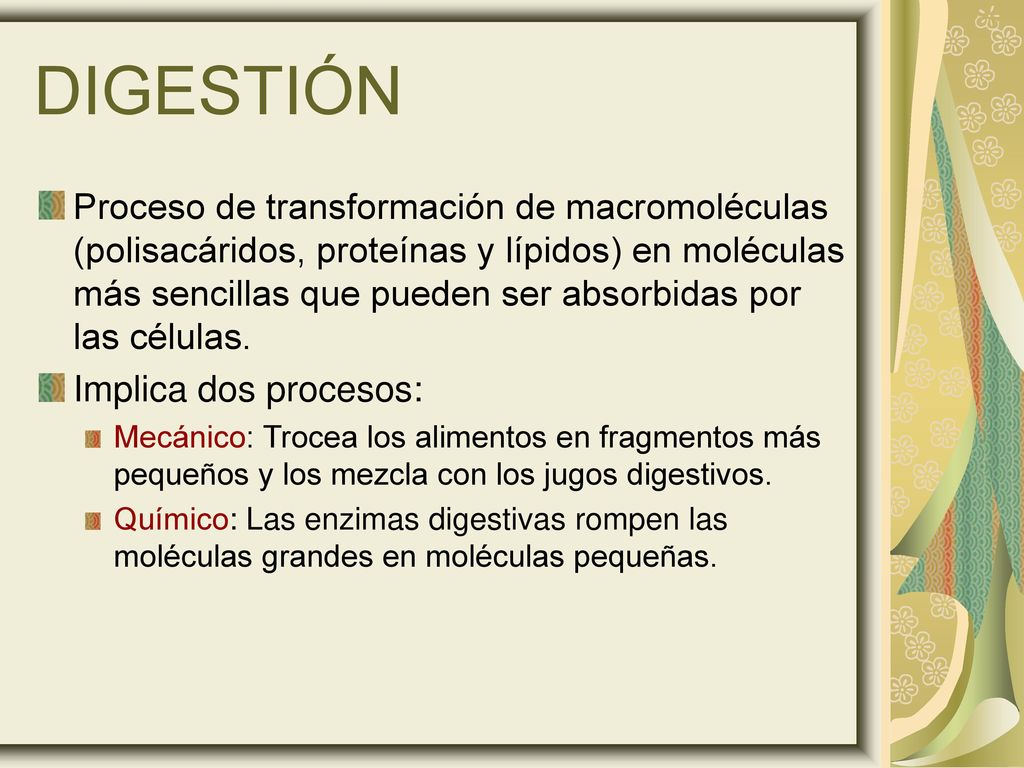 DIGESTIÓN

Proceso de transformación de macromoléculas (polisacáridos, proteínas y lípidos) en moléculas más sencillas que pueden ser absorbidas por las células.

Implica dos procesos:

Mecánico: Trocea los alimentos en fragmentos más pequeños y los mezcla con los jugos digestivos.

Químico: Las enzimas digestivas rompen las moléculas grandes en moléculas pequeñas.